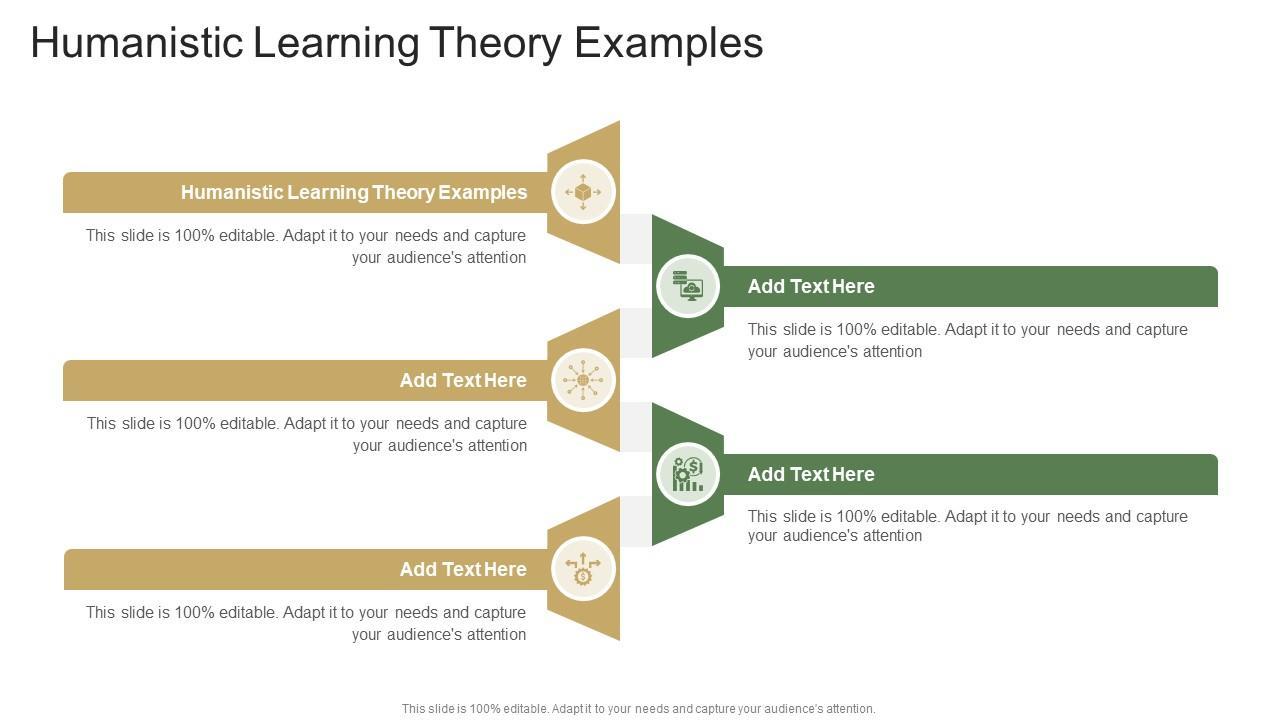 Humanistic Learning Theory Examples

Humanistic Learning Theory Examples

This slide is 100% editable. Adapt it to your needs and capture your audience's attention

Add Text Here

This slide is 100% editable. Adapt it to your needs and capture your audience's attention

Add Text Here

This slide is 100% editable. Adapt it to your needs and capture your audience's attention

Add Text Here

This slide is 100% editable. Adapt it to your needs and capture your audience's attention

Add Text Here

This slide is 100% editable. Adapt it to your needs and capture your audience's attention

This slide is 100% editable. Adapt it to your needs and capture your audience's attention.